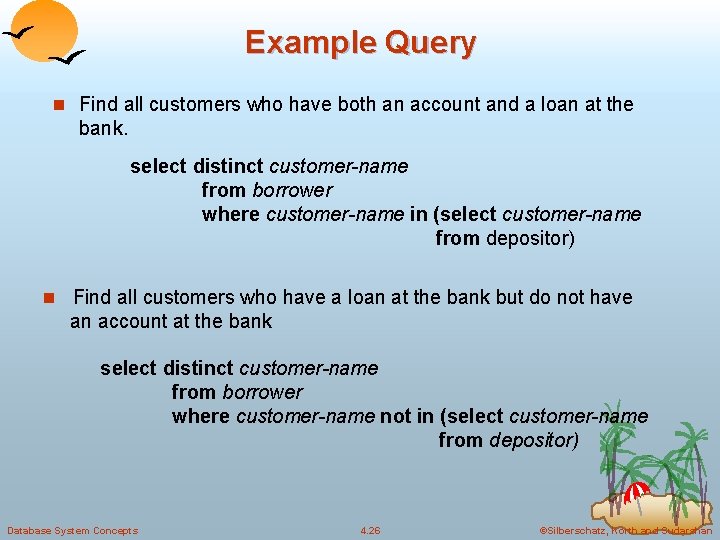 Example Query

Find all customers who have both an account and a loan at the bank.

select distinct customer-name
from borrower
where customer-name in (select customer-name
from depositor)

Find all customers who have a loan at the bank but do not have an account at the bank

select distinct customer-name
from borrower
where customer-name not in (select customer-name
from depositor)

Database System Concepts 4.26 ©Silberschatz, Korth and Sudarshan